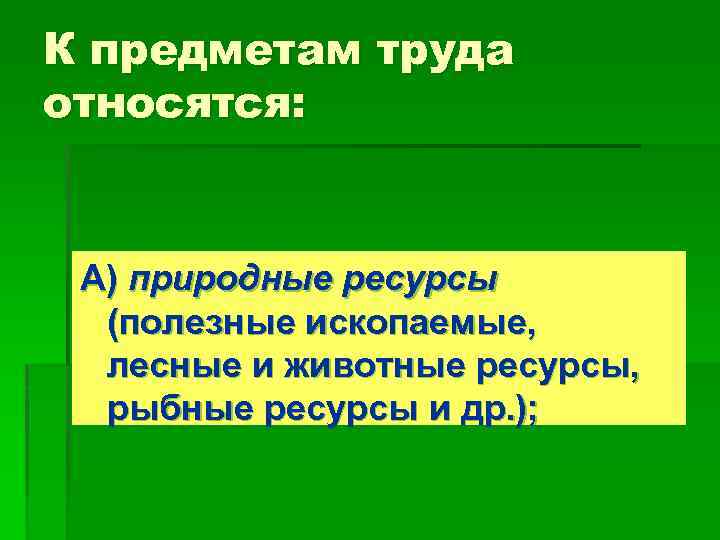 К предметам труда относятся:

А) природные ресурсы (полезные ископаемые, лесные и животные ресурсы, рыбные ресурсы и др.);